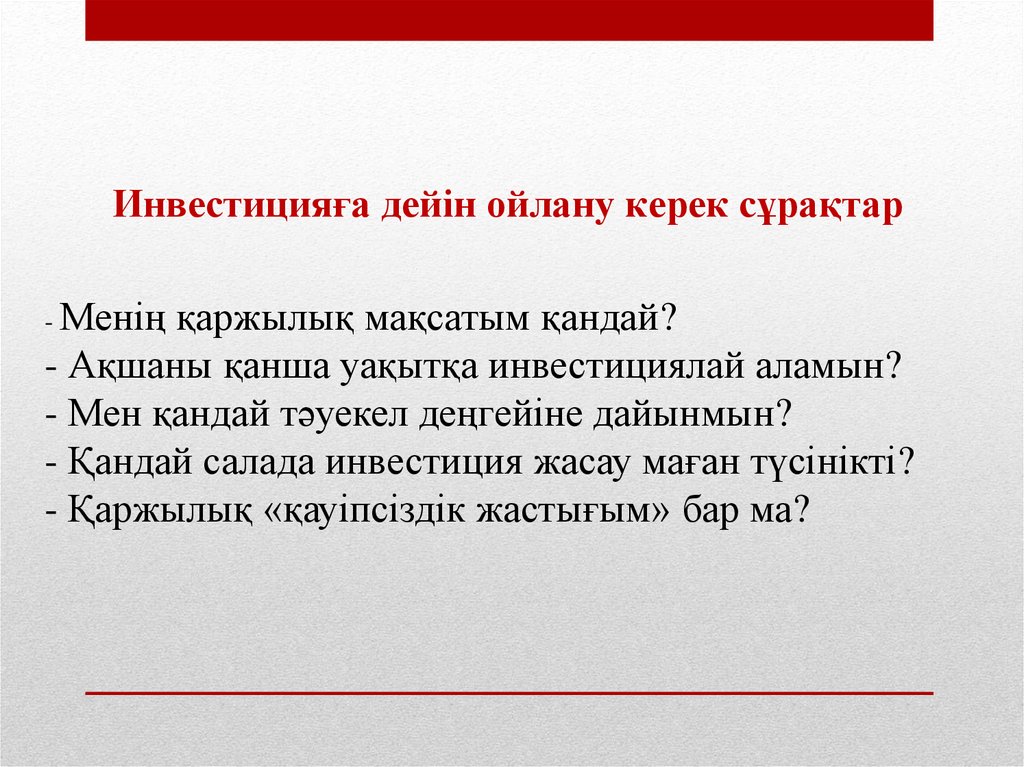 Инвестицияға дейін ойлану керек сұрақтар

- Менің қаржылық мақсатым қандай?
- Ақшаны қанша уақытқа инвестициялай аламын?
- Мен қандай тәуекел деңгейіне дайынмын?
- Қандай салада инвестиция жасау маған түсінікті?
- Қаржылық «қауіпсіздік жастығым» бар ма?